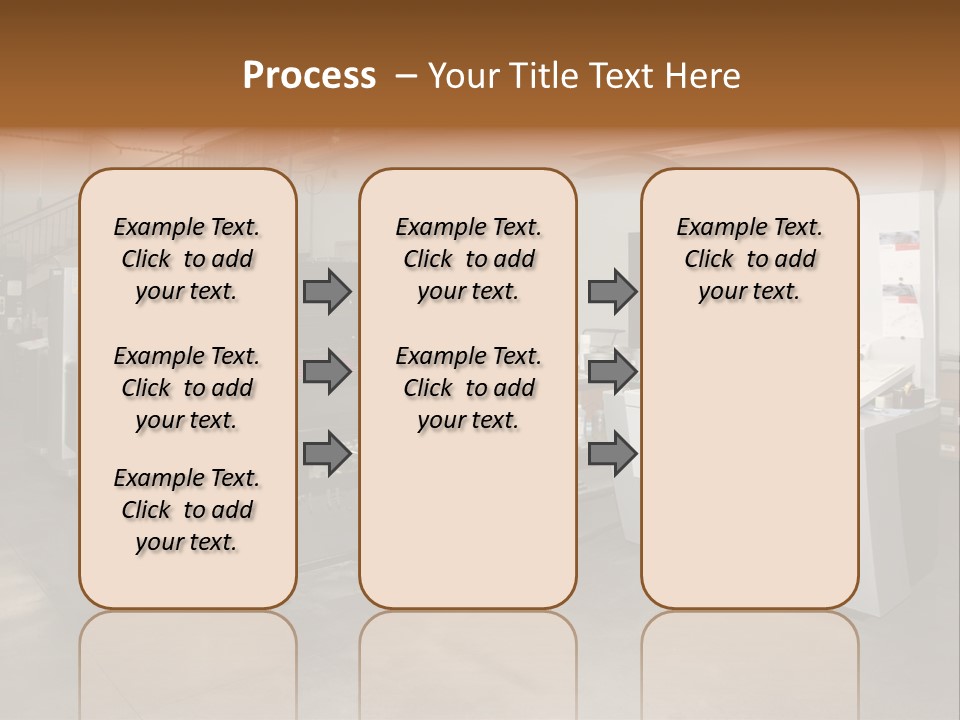 Process – Your Title Text Here

Example Text. Click to add your text.

Example Text. Click to add your text.

Example Text. Click to add your text.

Example Text. Click to add your text.

Example Text. Click to add your text.

Example Text. Click to add your text.